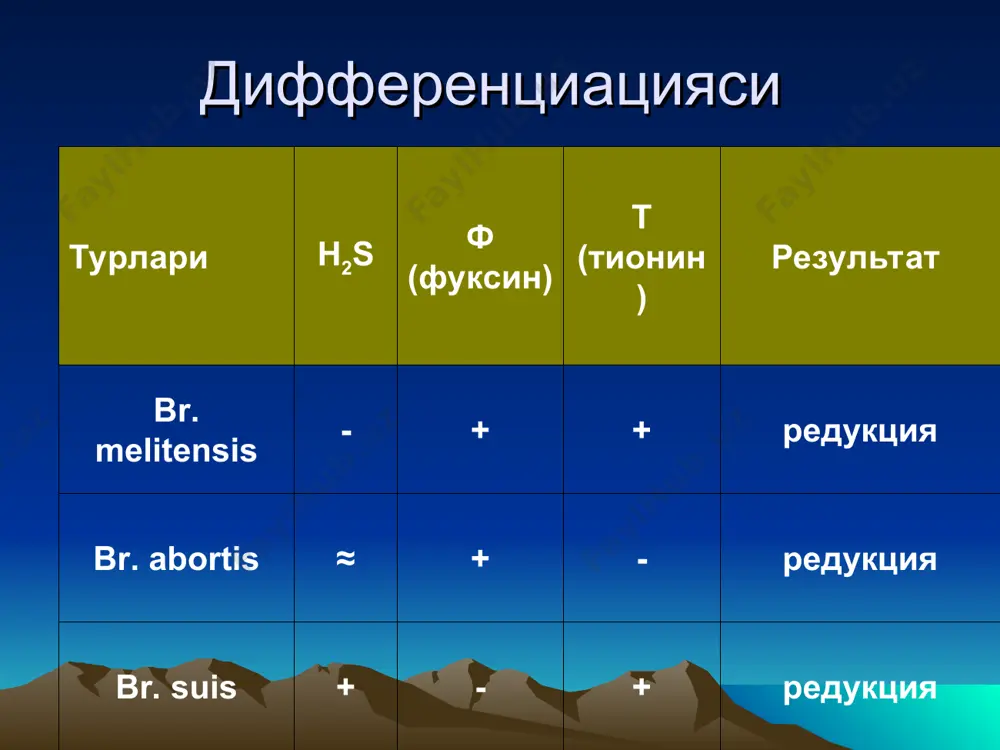 Дифференциацияси

| Турлари | $H_2S$ | Ф (фуксин) | Т (тионин) | Результат |
|---|---|---|---|---|
| Br. melitensis | - | + | + | редукция |
| Br. abortis | ≈ | + | - | редукция |
| Br. suis | + | - | + | редукция |